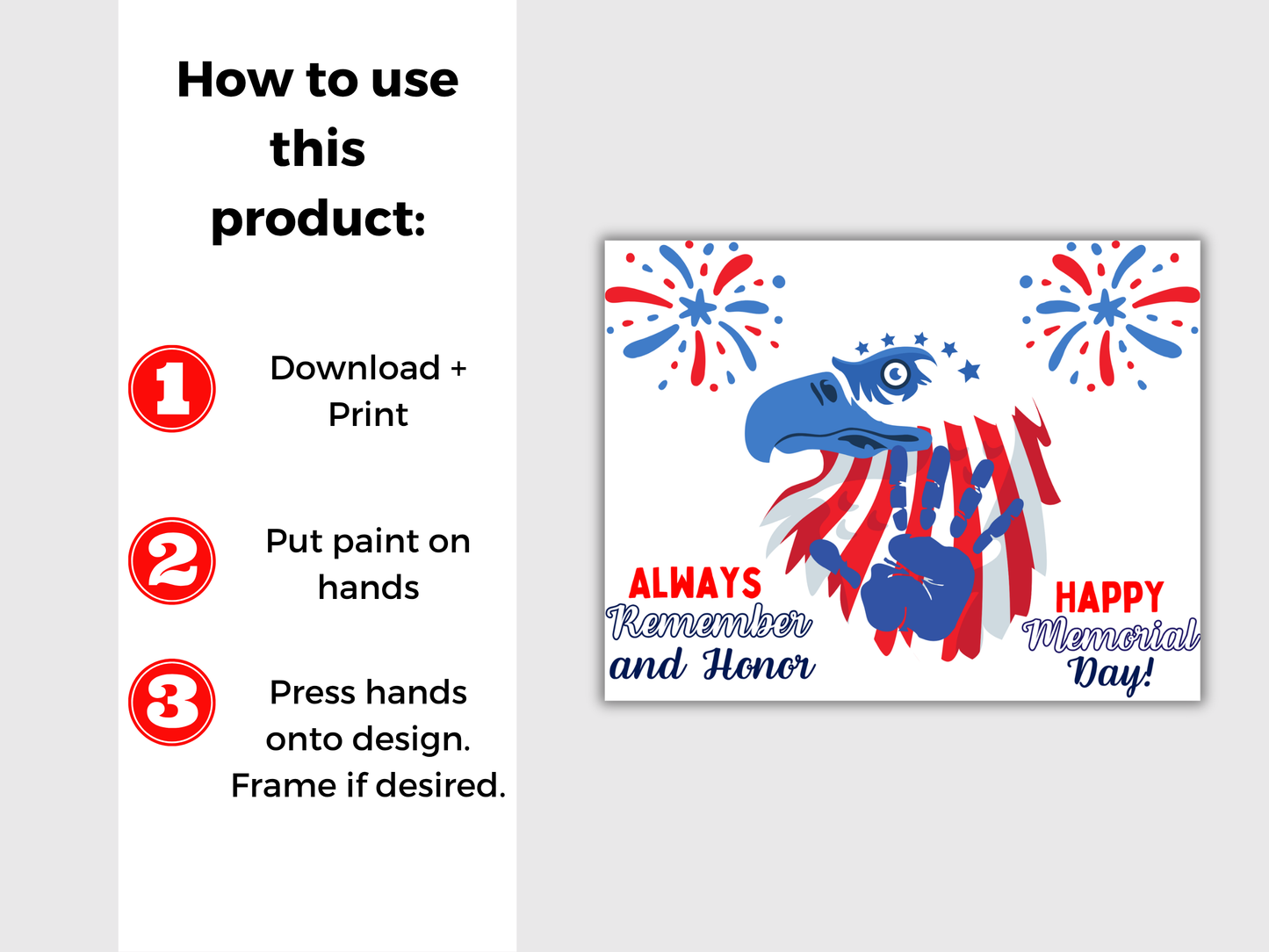 How to use this product:

1

Download + Print

2

Put paint on hands

3

Press hands onto design. Frame if desired.

ALWAYS Remember and Honor

HAPPY Memorial Day!